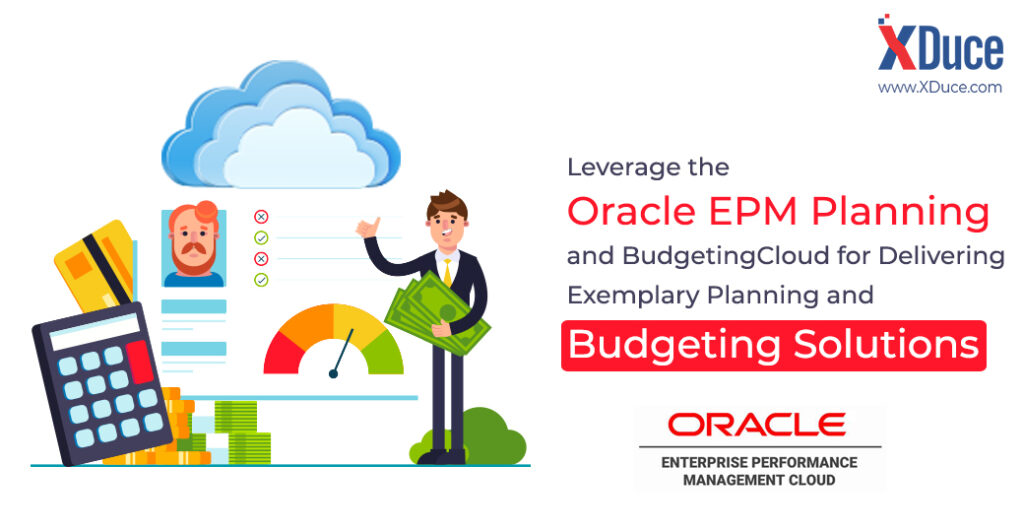 XDuce
www.XDuce.com

Leverage the
Oracle EPM Planning
and BudgetingCloud for Delivering
Exemplary Planning and
Budgeting Solutions

ORACLE
ENTERPRISE PERFORMANCE
MANAGEMENT CLOUD